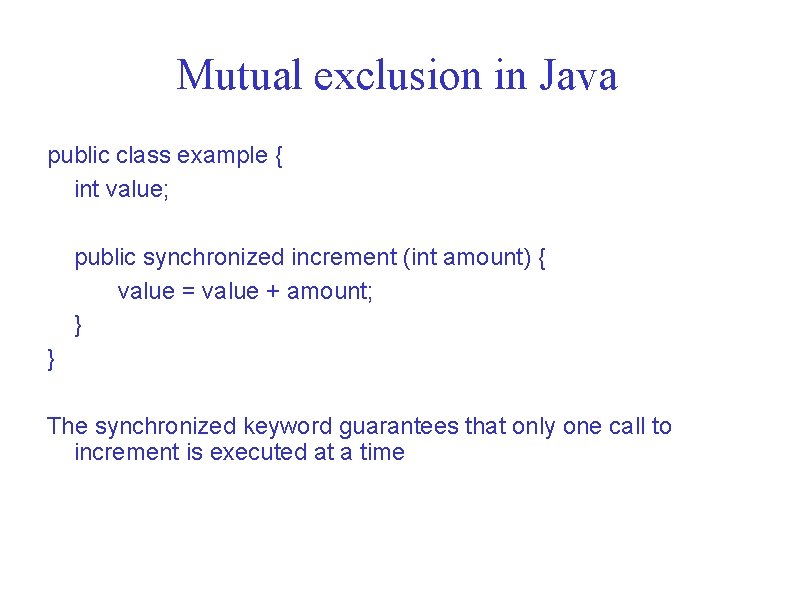 Mutual exclusion in Java

public class example {
int value;

public synchronized increment (int amount) {
value = value + amount;
}
}

The synchronized keyword guarantees that only one call to increment is executed at a time